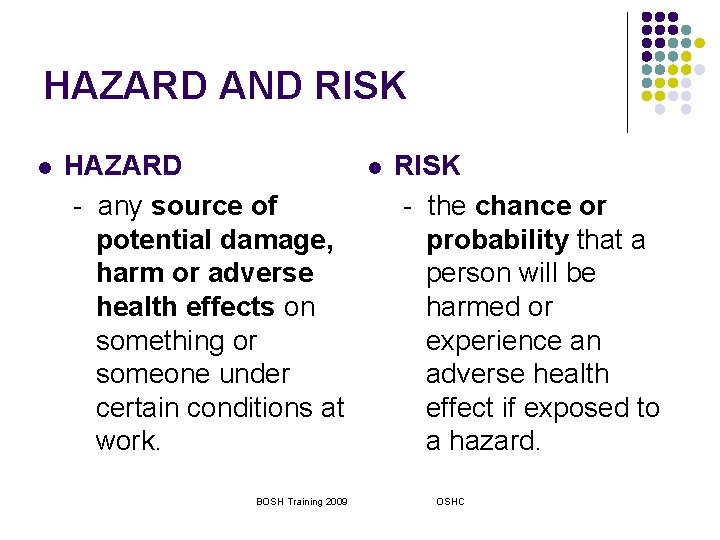 HAZARD AND RISK

- HAZARD
  - any source of potential damage, harm or adverse health effects on something or someone under certain conditions at work.

- RISK
  - the chance or probability that a person will be harmed or experience an adverse health effect if exposed to a hazard.

BOSH Training 2009

OSHC